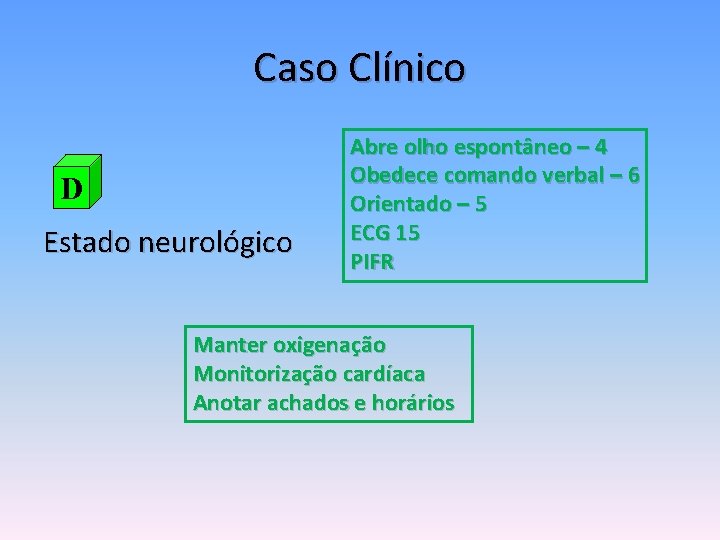 Caso Clínico

D

Estado neurológico

Abre olho espontâneo – 4
Obedece comando verbal – 6
Orientado – 5
ECG 15
PIFR

Manter oxigenação
Monitorização cardíaca
Anotar achados e horários